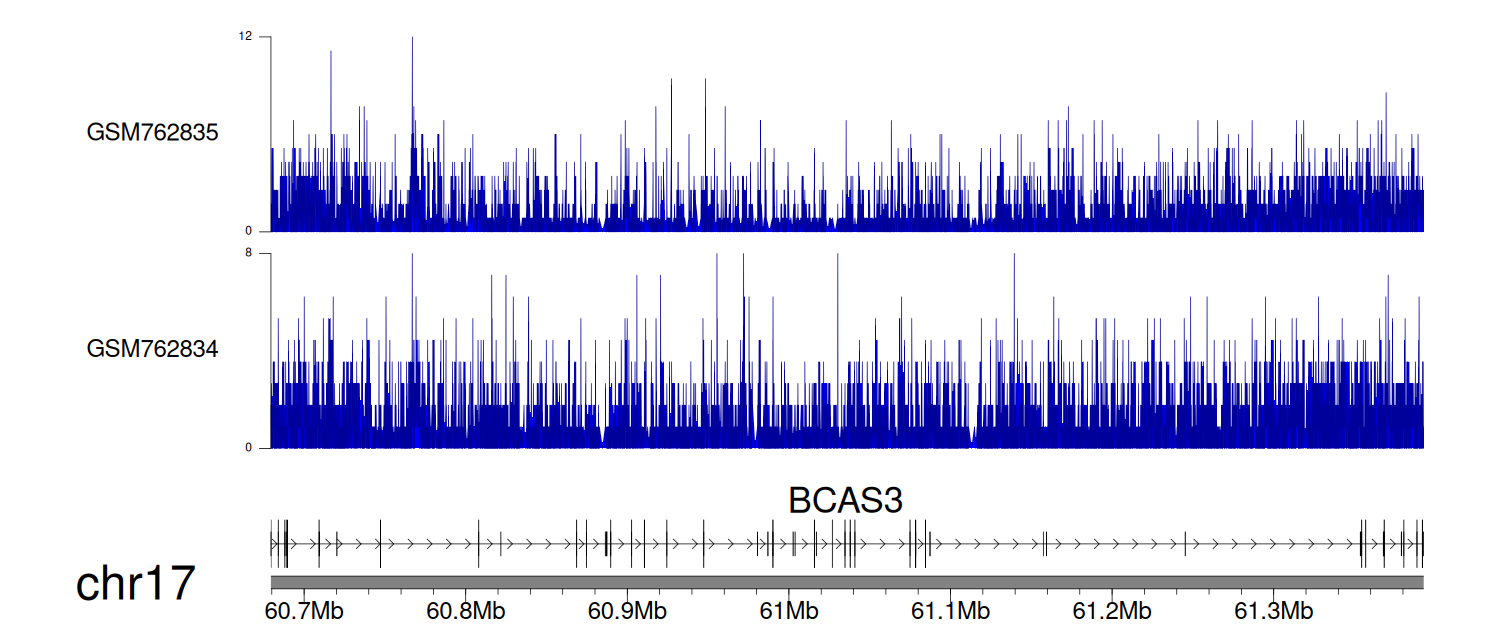 12
GSM762835
0
8
GSM762834
0
BCAS3
chr17
60.7Mb 60.8Mb 60.9Mb 61Mb 61.1Mb 61.2Mb 61.3Mb